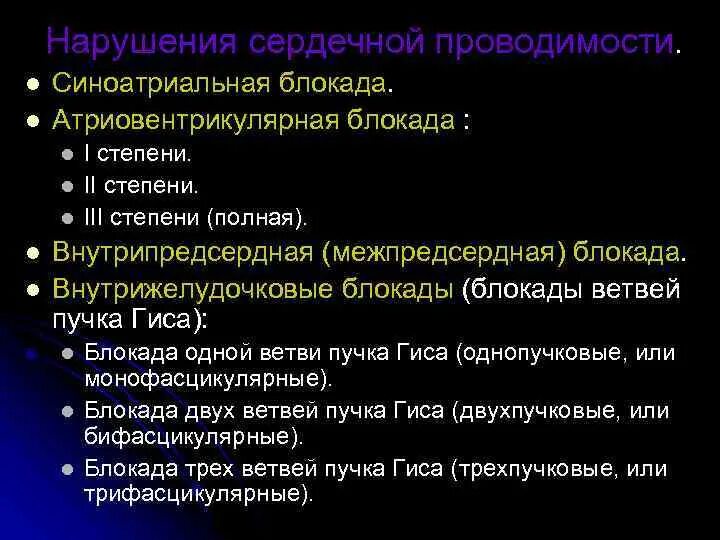 Нарушения сердечной проводимости.

- Синоатриальная блокада.
- Атриовентрикулярная блокада :
  - I степени.
  - II степени.
  - III степени (полная).
- Внутрипредсердная (межпредсердная) блокада.
- Внутрижелудочковые блокады (блокады ветвей пучка Гиса):
  - Блокада одной ветви пучка Гиса (однопучковые, или монофасцикулярные).
  - Блокада двух ветвей пучка Гиса (двухпучковые, или бифасцикулярные).
  - Блокада трех ветвей пучка Гиса (трехпучковые, или трифасцикулярные).